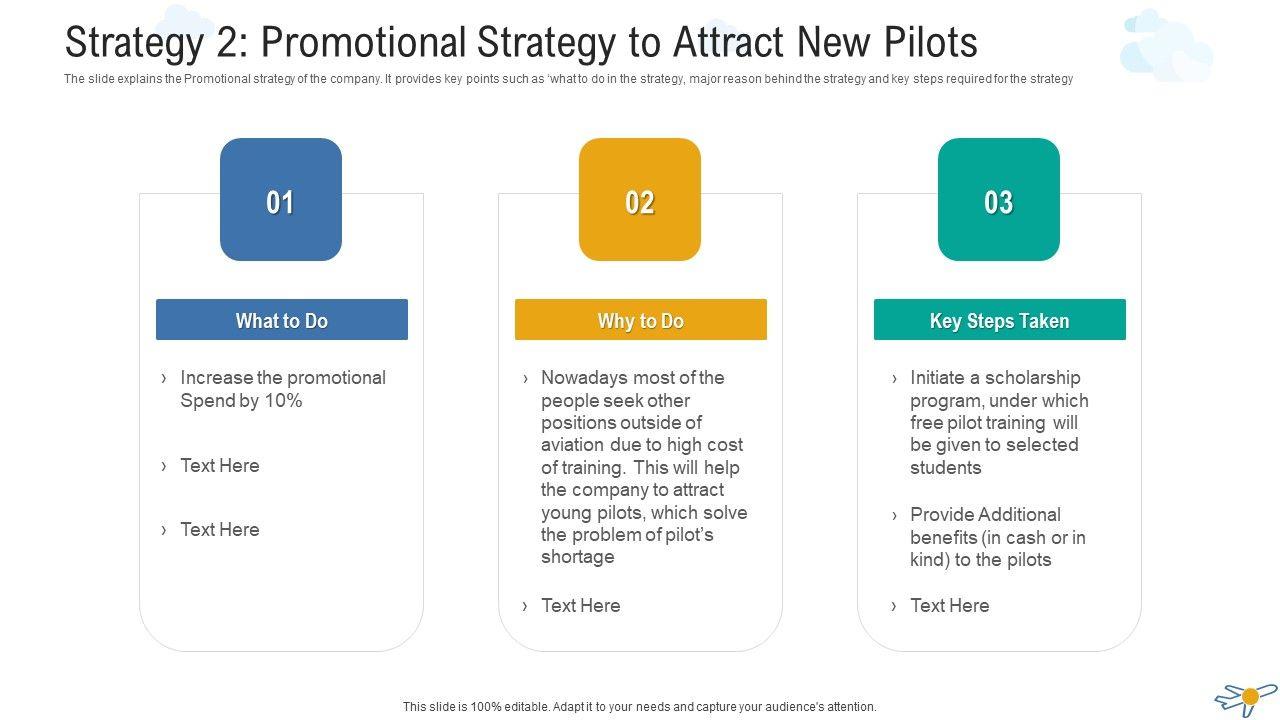 Strategy 2: Promotional Strategy to Attract New Pilots

The slide explains the Promotional strategy of the company. It provides key points such as 'what to do in the strategy, major reason behind the strategy and key steps required for the strategy

01

What to Do

› Increase the promotional Spend by 10%

› Text Here

› Text Here

02

Why to Do

› Nowadays most of the people seek other positions outside of aviation due to high cost of training. This will help the company to attract young pilots, which solve the problem of pilot's shortage

› Text Here

03

Key Steps Taken

› Initiate a scholarship program, under which free pilot training will be given to selected students

› Provide Additional benefits (in cash or in kind) to the pilots

› Text Here

This slide is 100% editable. Adapt it to your needs and capture your audience's attention.